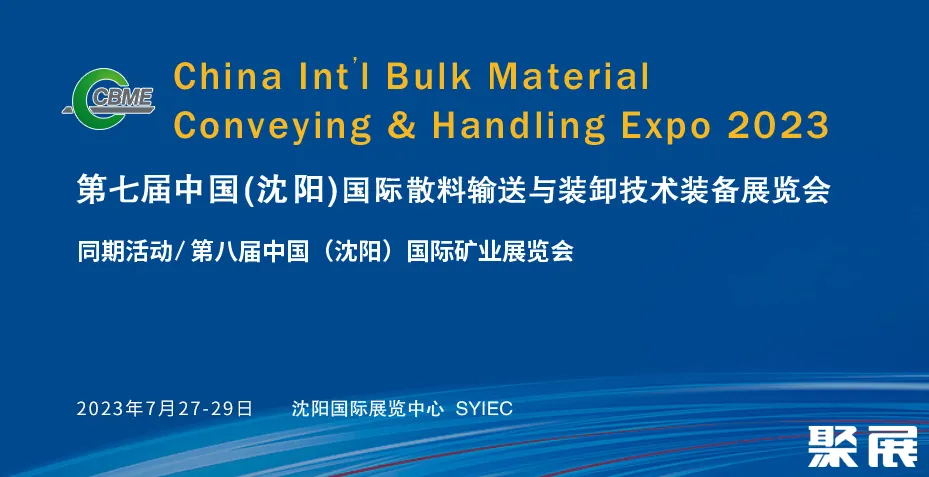 CBME

China Int'l Bulk Material Conveying & Handling Expo 2023

第七届中国(沈阳)国际散料输送与装卸技术装备展览会

同期活动/第八届中国（沈阳）国际矿业展览会

2023年7月27-29日　沈阳国际展览中心 SYIEC

聚展